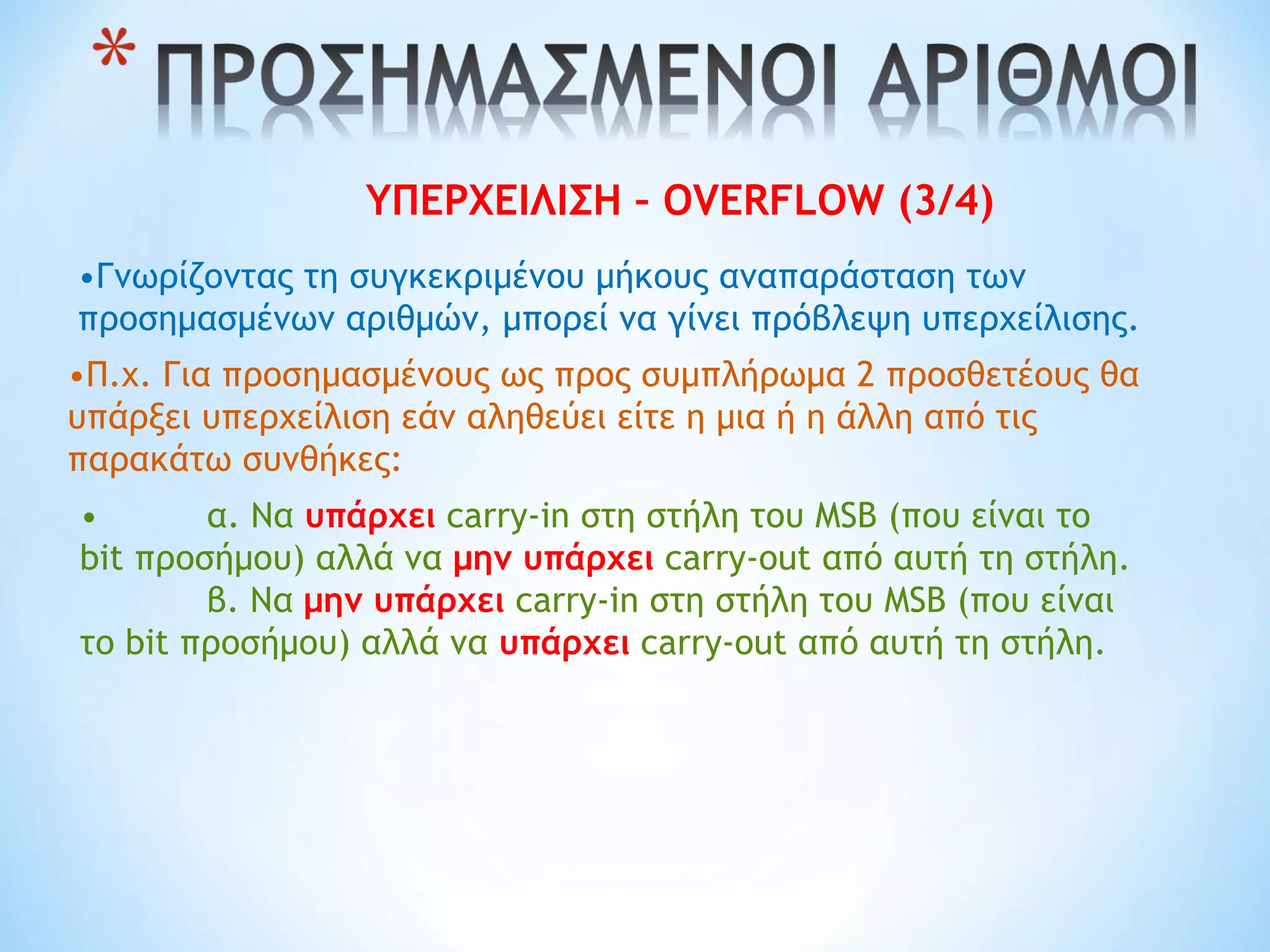 * ΠΡΟΣΗΜΑΣΜΕΝΟΙ ΑΡΙΘΜΟΙ

ΥΠΕΡΧΕΙΛΙΣΗ – OVERFLOW (3/4)

•Γνωρίζοντας τη συγκεκριμένου μήκους αναπαράσταση των προσημασμένων αριθμών, μπορεί να γίνει πρόβλεψη υπερχείλισης.

•Π.χ. Για προσημασμένους ως προς συμπλήρωμα 2 προσθετέους θα υπάρξει υπερχείλιση εάν αληθεύει είτε η μια ή η άλλη από τις παρακάτω συνθήκες:

• α. Να υπάρχει carry-in στη στήλη του MSB (που είναι το bit προσήμου) αλλά να μην υπάρχει carry-out από αυτή τη στήλη.
β. Να μην υπάρχει carry-in στη στήλη του MSB (που είναι το bit προσήμου) αλλά να υπάρχει carry-out από αυτή τη στήλη.